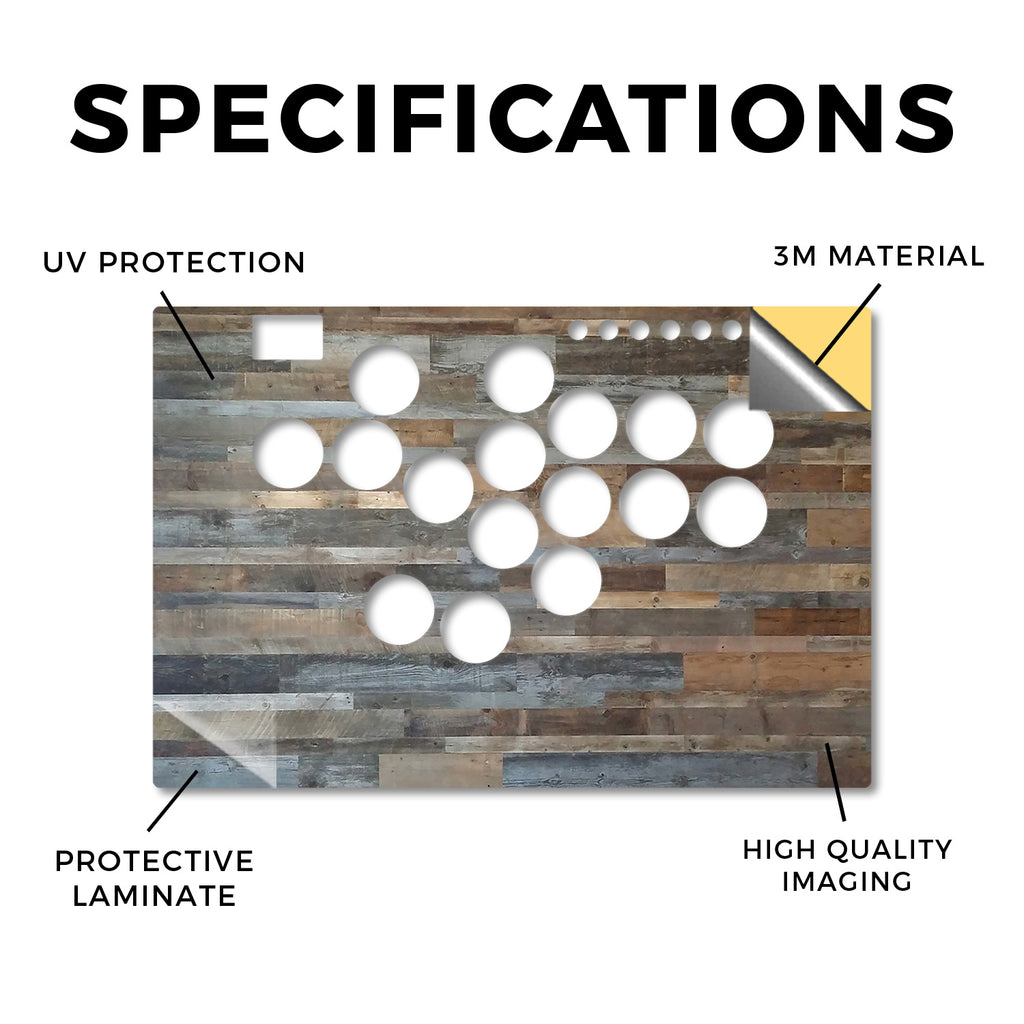 SPECIFICATIONS

UV PROTECTION

3M MATERIAL

PROTECTIVE LAMINATE

HIGH QUALITY IMAGING